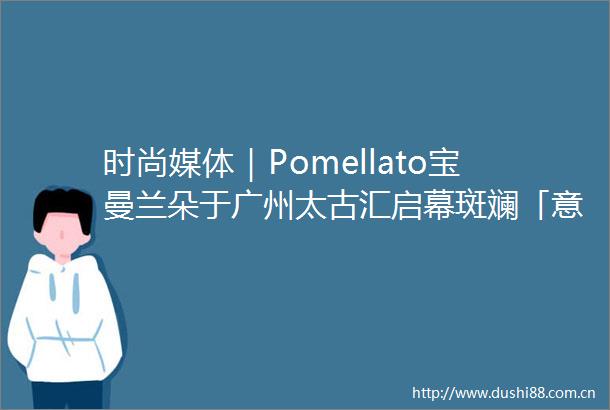 时尚媒体｜Pomellato宝曼兰朵于广州太古汇启幕斑斓「意

http://www.dushi88.com.cn